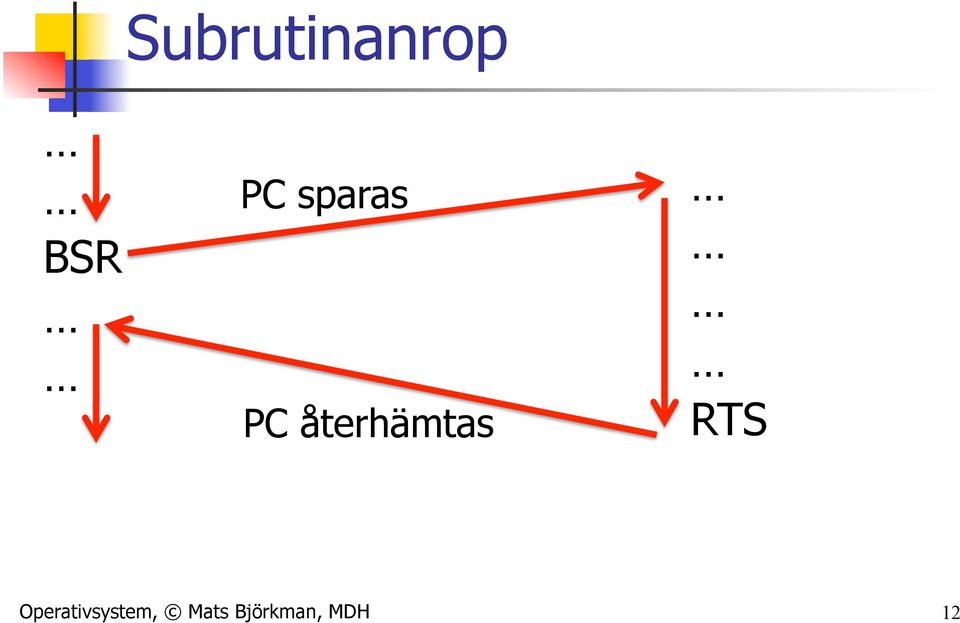 Subrutinanrop

…
…
BSR
…
…

PC sparas

PC återhämtas

…
…
…
…
RTS

Operativsystem, © Mats Björkman, MDH

12